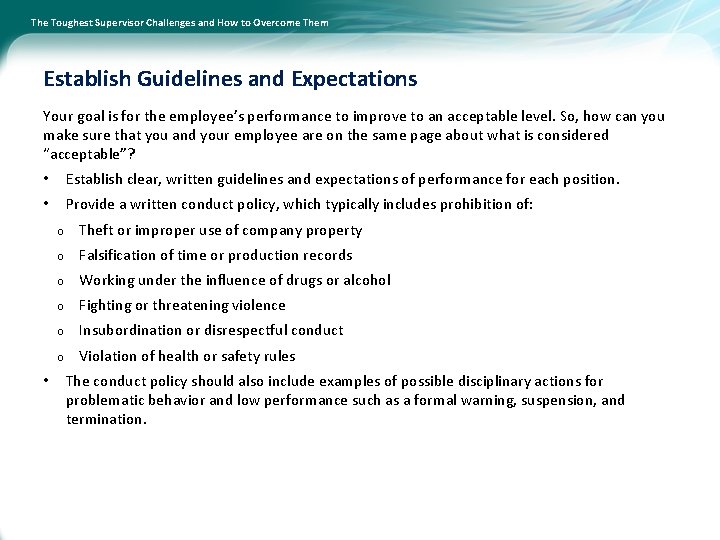 The Toughest Supervisor Challenges and How to Overcome Them

Establish Guidelines and Expectations

Your goal is for the employee's performance to improve to an acceptable level. So, how can you make sure that you and your employee are on the same page about what is considered "acceptable"?

• Establish clear, written guidelines and expectations of performance for each position.
• Provide a written conduct policy, which typically includes prohibition of:
o Theft or improper use of company property
o Falsification of time or production records
o Working under the influence of drugs or alcohol
o Fighting or threatening violence
o Insubordination or disrespectful conduct
o Violation of health or safety rules
• The conduct policy should also include examples of possible disciplinary actions for problematic behavior and low performance such as a formal warning, suspension, and termination.